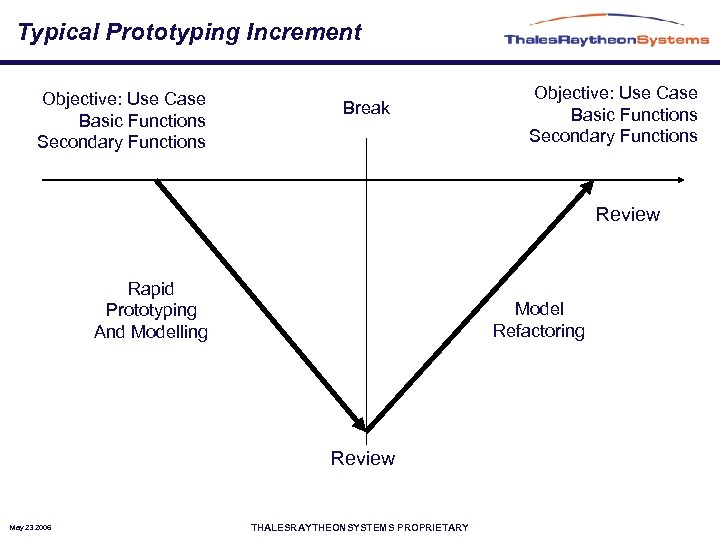 Typical Prototyping Increment

ThalesRaytheonSystems

Objective: Use Case
Basic Functions
Secondary Functions

Break

Objective: Use Case
Basic Functions
Secondary Functions

Review

Rapid
Prototyping
And Modelling

Model
Refactoring

Review

May 23 2006

THALESRAYTHEONSYSTEMS PROPRIETARY